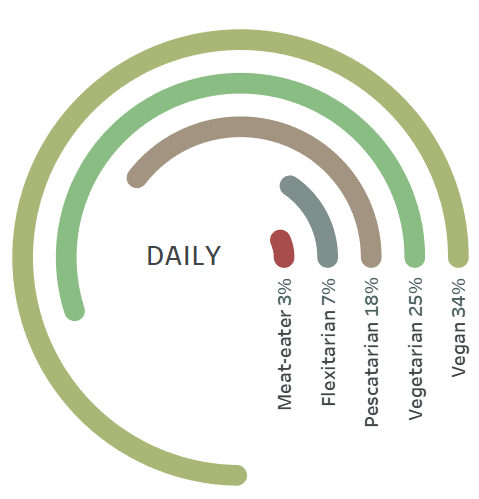 DAILY

Meat-eater 3%
Flexitarian 7%
Pescatarian 18%
Vegetarian 25%
Vegan 34%